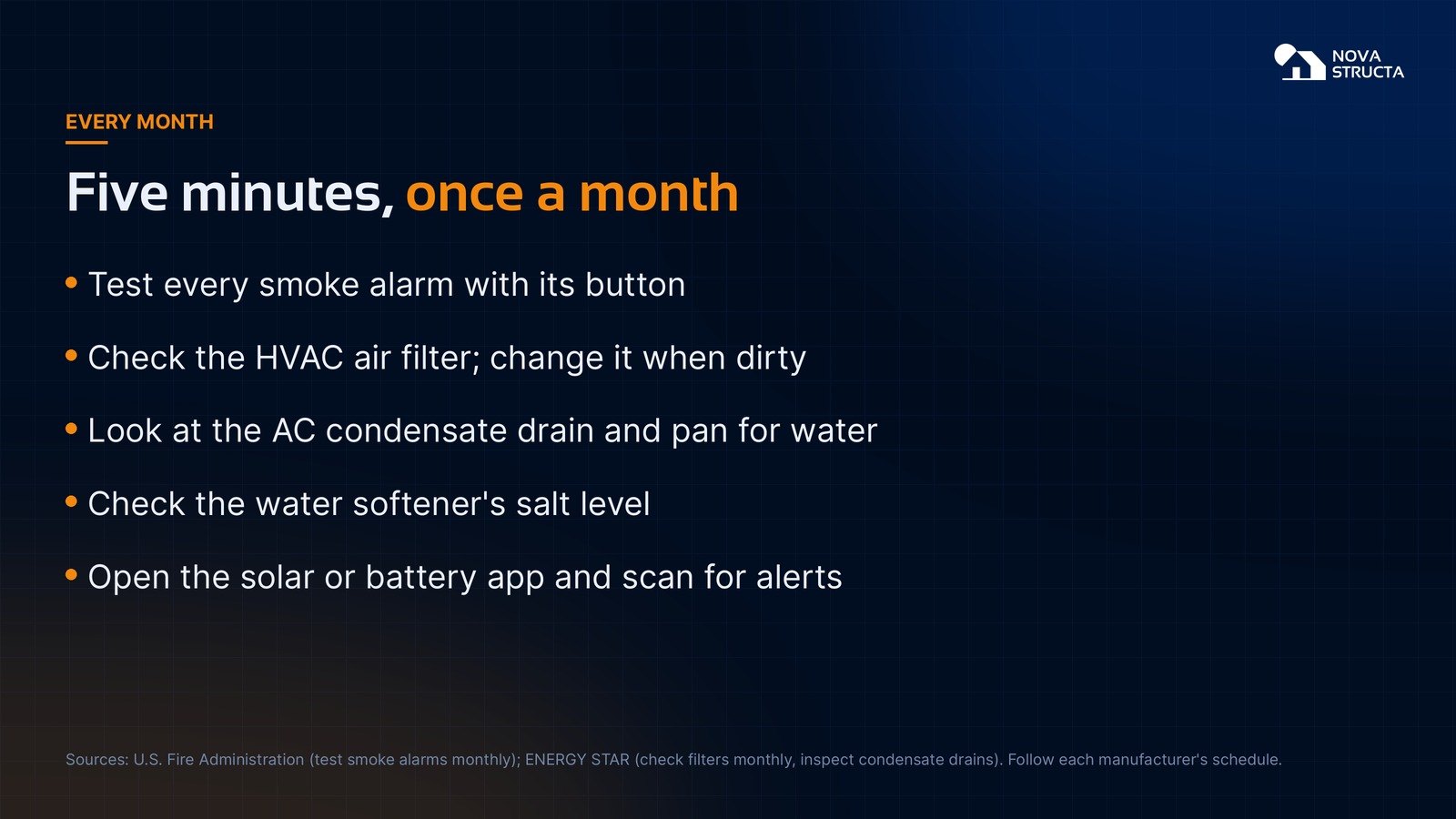 NOVA
STRUCTA

EVERY MONTH

Five minutes, once a month

• Test every smoke alarm with its button

• Check the HVAC air filter; change it when dirty

• Look at the AC condensate drain and pan for water

• Check the water softener's salt level

• Open the solar or battery app and scan for alerts

Sources: U.S. Fire Administration (test smoke alarms monthly); ENERGY STAR (check filters monthly, inspect condensate drains). Follow each manufacturer's schedule.